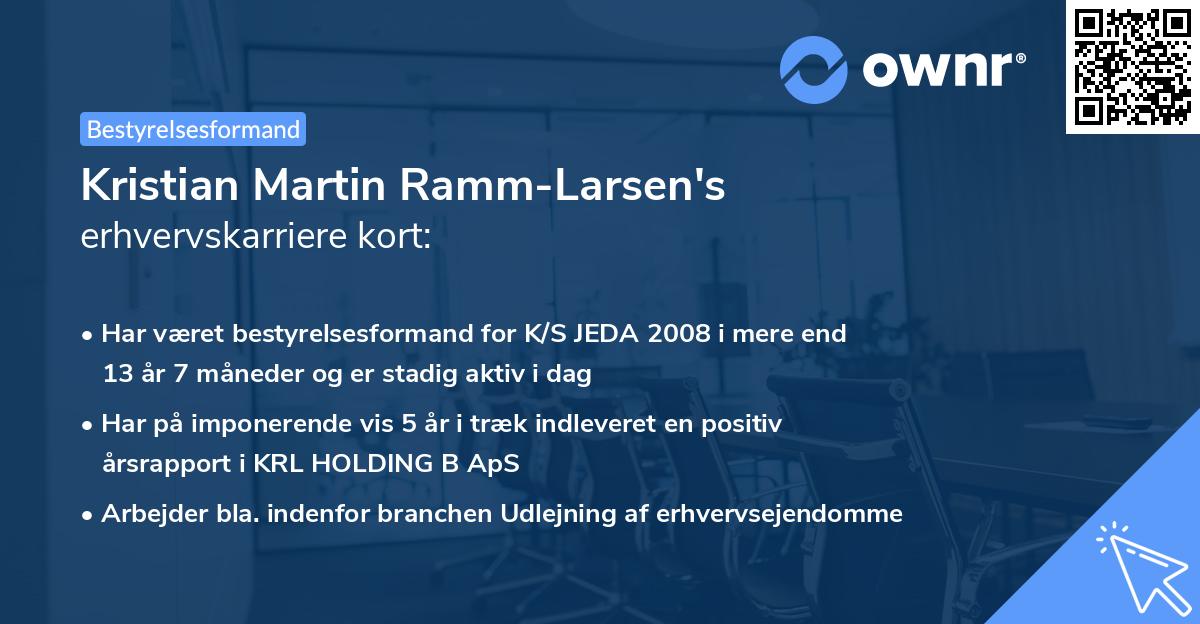 ownr®

Bestyrelsesformand

Kristian Martin Ramm-Larsen's erhvervskarriere kort:

• Har været bestyrelsesformand for K/S JEDA 2008 i mere end 13 år 7 måneder og er stadig aktiv i dag

• Har på imponerende vis 5 år i træk indleveret en positiv årsrapport i KRL HOLDING B ApS

• Arbejder bla. indenfor branchen Udlejning af erhvervsejendomme